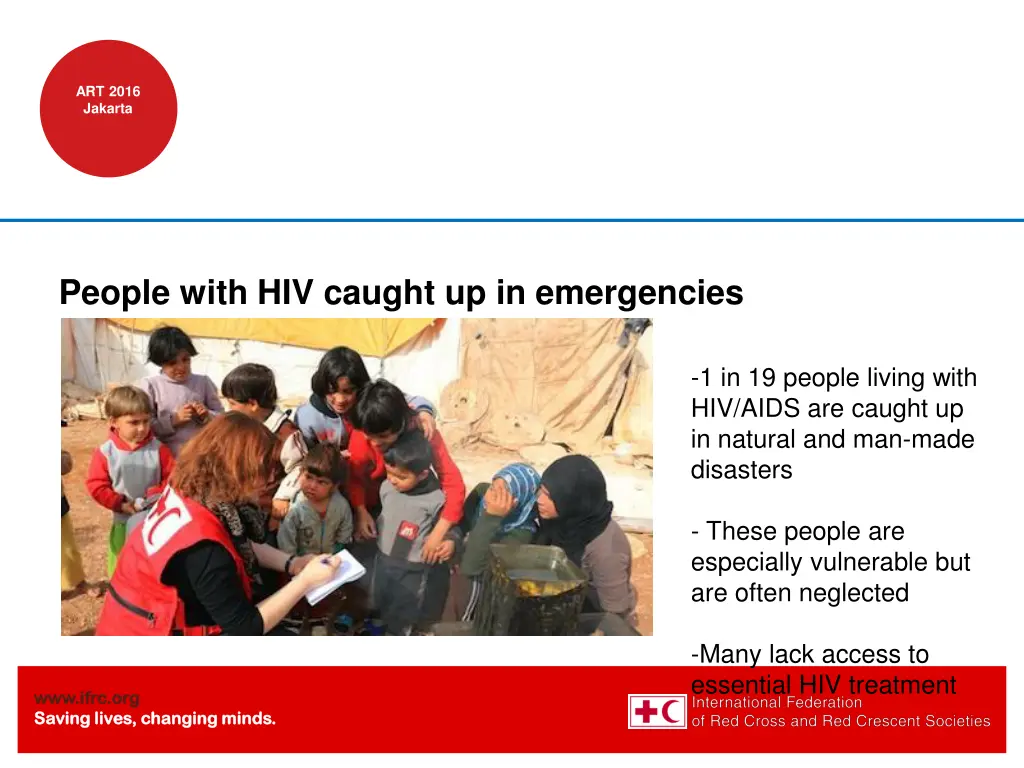 ART 2016
Jakarta

People with HIV caught up in emergencies

-1 in 19 people living with HIV/AIDS are caught up in natural and man-made disasters

- These people are especially vulnerable but are often neglected

-Many lack access to essential HIV treatment

www.ifrc.org
Saving lives, changing minds.

International Federation
of Red Cross and Red Crescent Societies